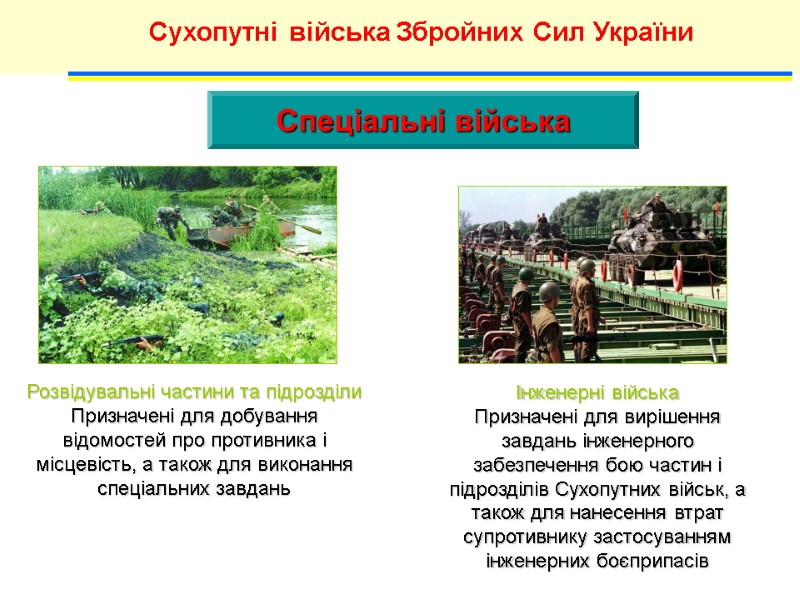 Сухопутні війська Збройних Сил України

Спеціальні війська

Розвідувальні частини та підрозділи
Призначені для добування відомостей про противника і місцевість, а також для виконання спеціальних завдань

Інженерні війська
Призначені для вирішення завдань інженерного забезпечення бою частин і підрозділів Сухопутних військ, а також для нанесення втрат супротивнику застосуванням інженерних боєприпасів